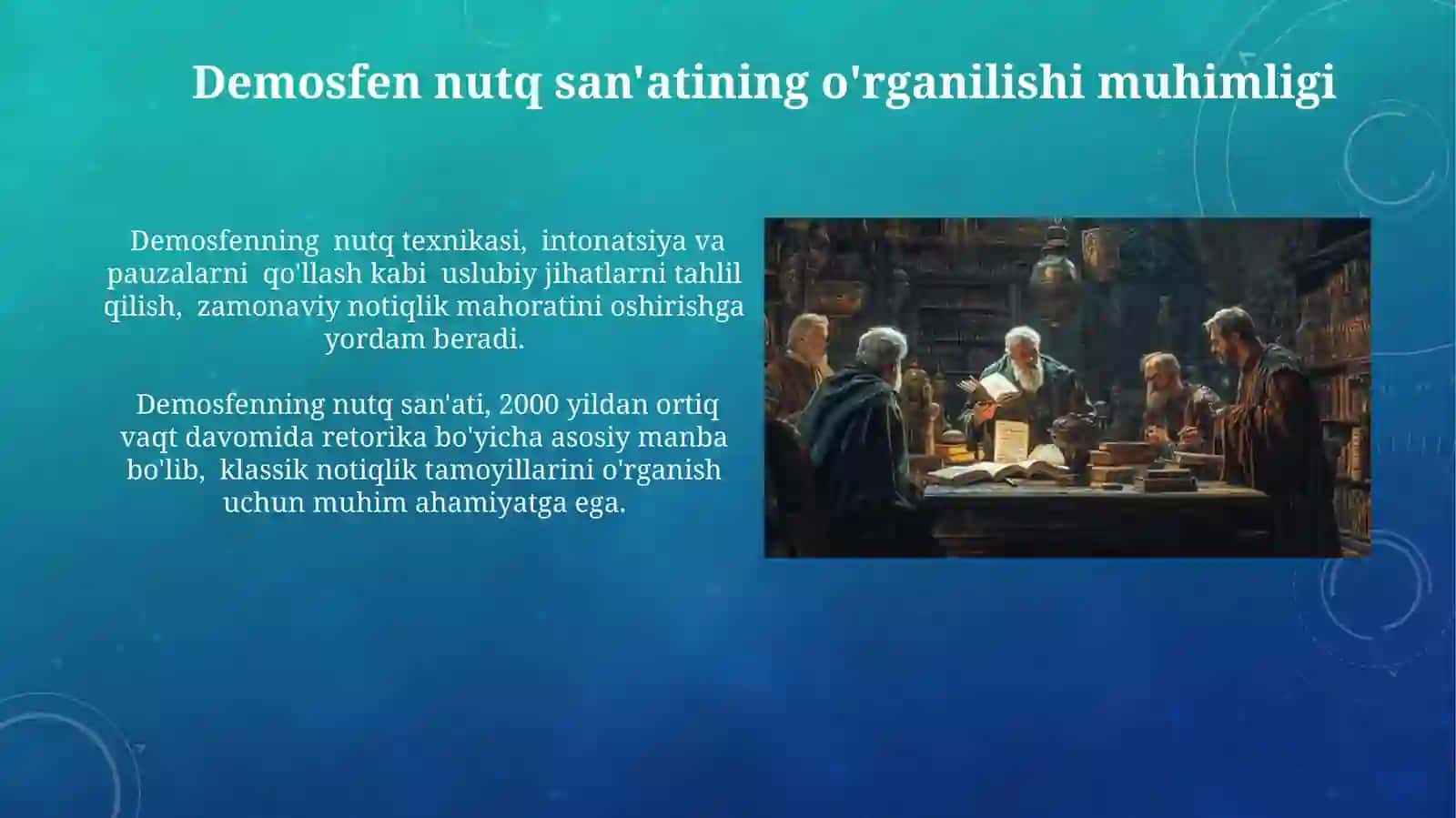 Demosfen nutq san'atining o'rganilishi muhimligi

Demosfenning nutq texnikasi, intonatsiya va pauzalarni qo'llash kabi uslubiy jihatlarni tahlil qilish, zamonaviy notiqlik mahoratini oshirishga yordam beradi.

Demosfenning nutq san'ati, 2000 yildan ortiq vaqt davomida retorika bo'yicha asosiy manba bo'lib, klassik notiqlik tamoyillarini o'rganish uchun muhim ahamiyatga ega.